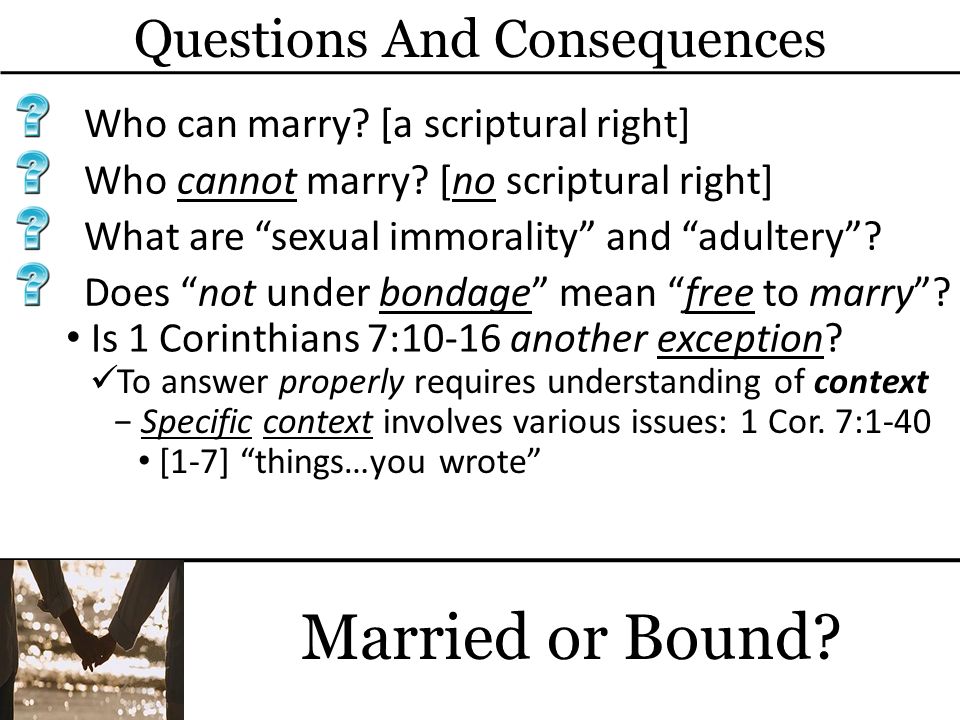 Questions And Consequences

Who can marry? [a scriptural right]

Who cannot marry? [no scriptural right]

What are “sexual immorality” and “adultery”?

Does “not under bondage” mean “free to marry”?

• Is 1 Corinthians 7:10-16 another exception?

✓To answer properly requires understanding of context

− Specific context involves various issues: 1 Cor. 7:1-40

• [1-7] “things…you wrote”

Married or Bound?